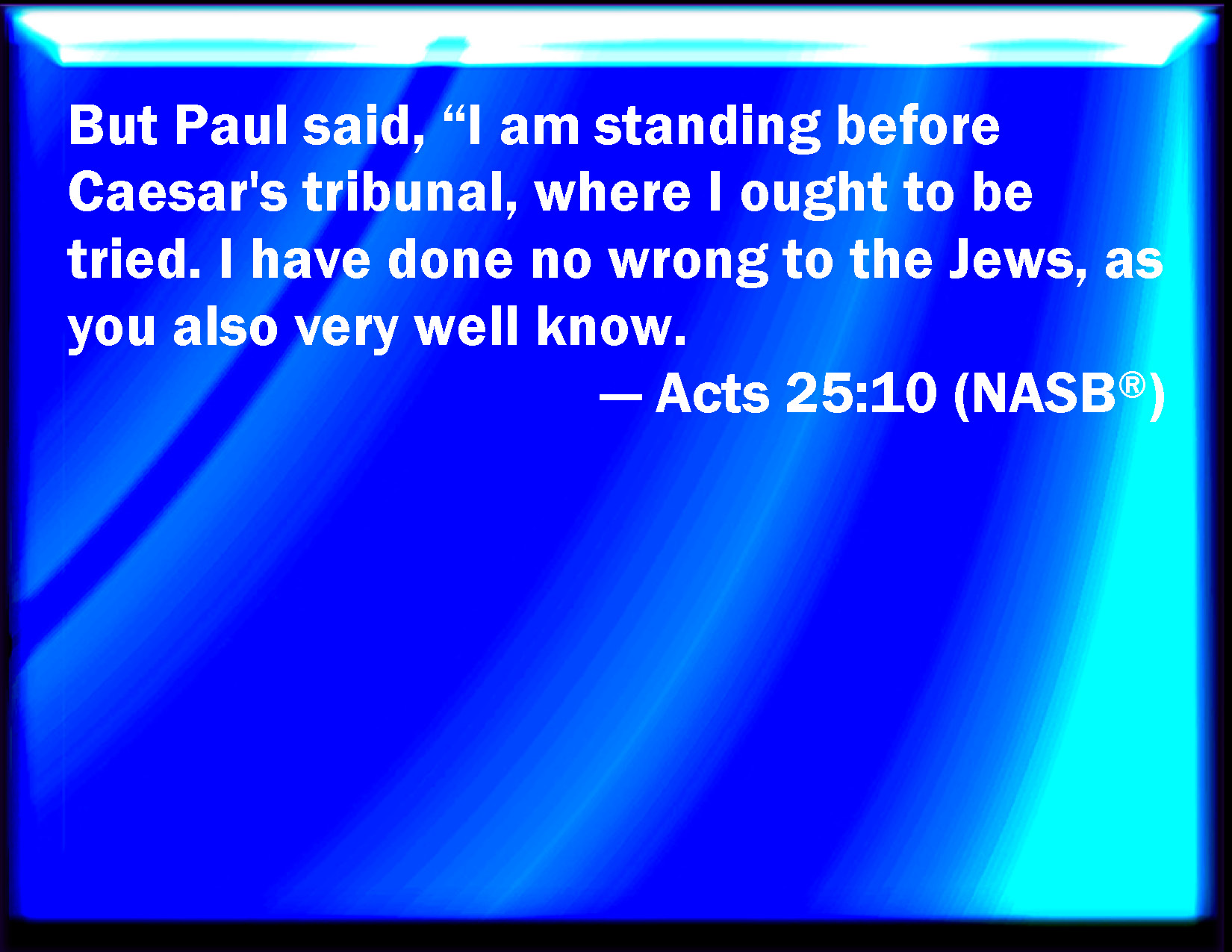 But Paul said, “I am standing before Caesar's tribunal, where I ought to be tried. I have done no wrong to the Jews, as you also very well know.

— Acts 25:10 (NASB®)